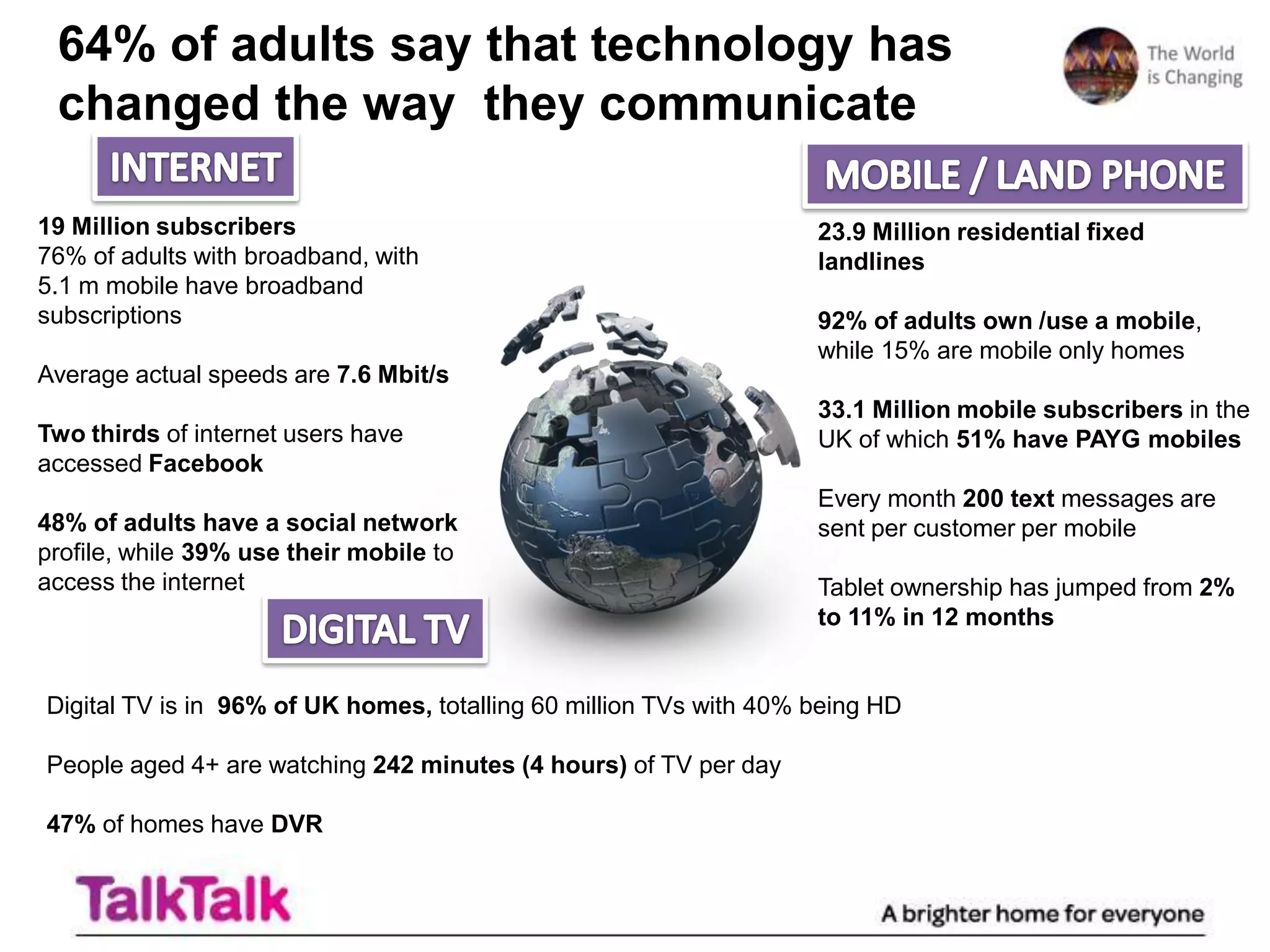 64% of adults say that technology has changed the way they communicate

The World is Changing

INTERNET

19 Million subscribers
76% of adults with broadband, with 5.1 m mobile have broadband subscriptions

Average actual speeds are 7.6 Mbit/s

Two thirds of internet users have accessed Facebook

48% of adults have a social network profile, while 39% use their mobile to access the internet

MOBILE / LAND PHONE

23.9 Million residential fixed landlines

92% of adults own /use a mobile, while 15% are mobile only homes

33.1 Million mobile subscribers in the UK of which 51% have PAYG mobiles

Every month 200 text messages are sent per customer per mobile

Tablet ownership has jumped from 2% to 11% in 12 months

DIGITAL TV

Digital TV is in 96% of UK homes, totalling 60 million TVs with 40% being HD

People aged 4+ are watching 242 minutes (4 hours) of TV per day

47% of homes have DVR

TalkTalk

A brighter home for everyone